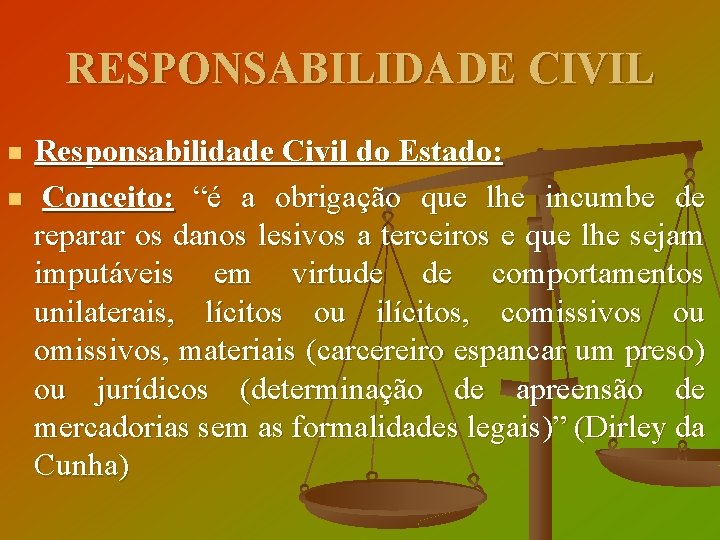 RESPONSABILIDADE CIVIL

Responsabilidade Civil do Estado:

Conceito: “é a obrigação que lhe incumbe de reparar os danos lesivos a terceiros e que lhe sejam imputáveis em virtude de comportamentos unilaterais, lícitos ou ilícitos, comissivos ou omissivos, materiais (carcereiro espancar um preso) ou jurídicos (determinação de apreensão de mercadorias sem as formalidades legais)” (Dirley da Cunha)